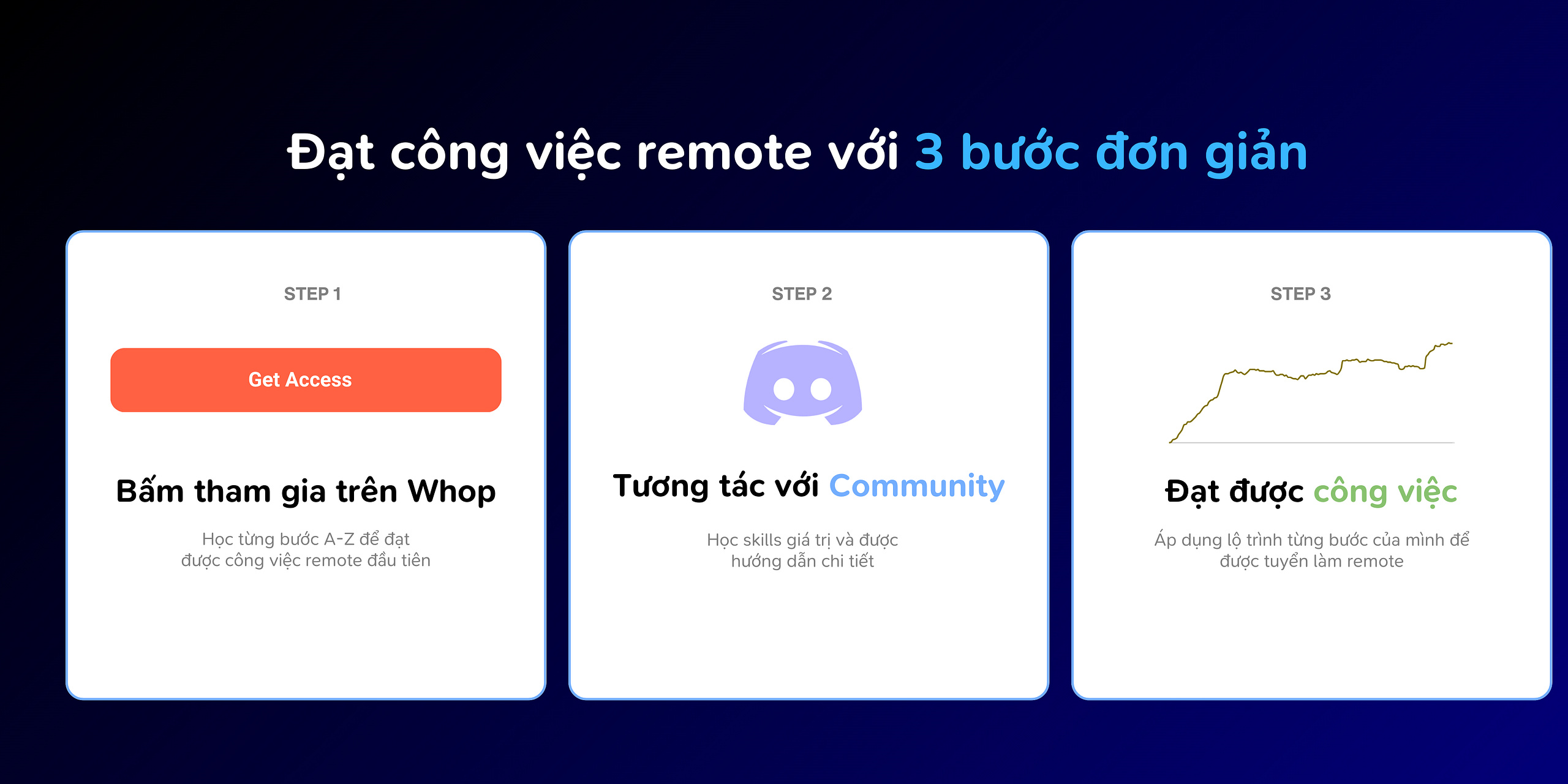 Đạt công việc remote với 3 bước đơn giản

STEP 1

Get Access

Bấm tham gia trên Whop

Học từng bước A-Z để đạt được công việc remote đầu tiên

STEP 2

Tương tác với Community

Học skills giá trị và được hướng dẫn chi tiết

STEP 3

Đạt được công việc

Áp dụng lộ trình từng bước của mình để được tuyển làm remote